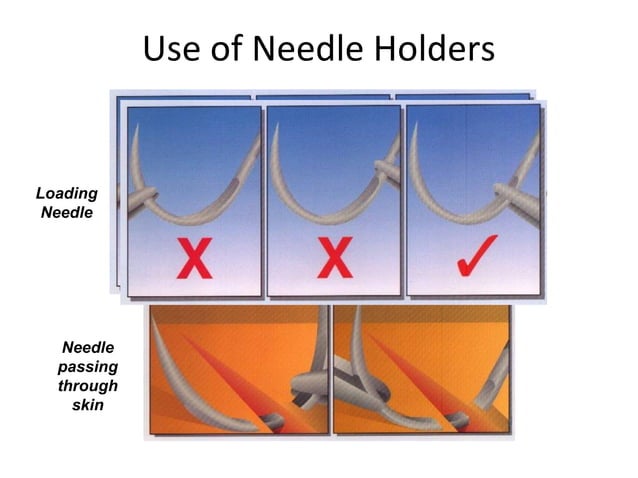 Use of Needle Holders

Loading Needle

X

X

✓

Needle passing through skin